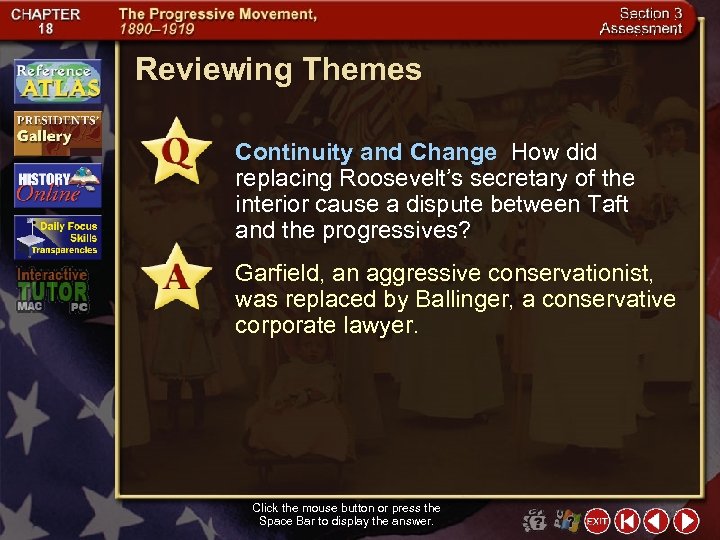 CHAPTER 18

The Progressive Movement, 1890–1919

Section 3 Assessment

Reference ATLAS

PRESIDENTS' Gallery

HISTORY Online

Daily Focus Skills Transparencies

Interactive TUTOR MAC PC

Reviewing Themes

Q

Continuity and Change How did replacing Roosevelt's secretary of the interior cause a dispute between Taft and the progressives?

A

Garfield, an aggressive conservationist, was replaced by Ballinger, a conservative corporate lawyer.

Click the mouse button or press the Space Bar to display the answer.

EXIT